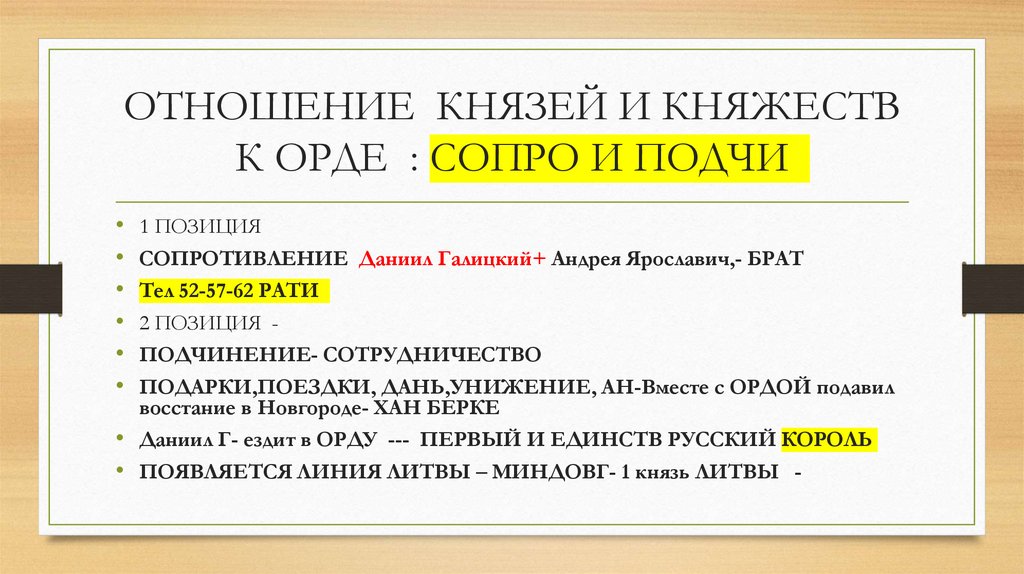 ОТНОШЕНИЕ КНЯЗЕЙ И КНЯЖЕСТВ К ОРДЕ : СОПРО И ПОДЧИ

• 1 ПОЗИЦИЯ
• СОПРОТИВЛЕНИЕ Даниил Галицкий+ Андрея Ярославич,- БРАТ
• Тел 52-57-62 РАТИ
• 2 ПОЗИЦИЯ -
• ПОДЧИНЕНИЕ- СОТРУДНИЧЕСТВО
• ПОДАРКИ,ПОЕЗДКИ, ДАНЬ,УНИЖЕНИЕ, АН-Вместе с ОРДОЙ подавил восстание в Новгороде- ХАН БЕРКЕ
• Даниил Г- ездит в ОРДУ --- ПЕРВЫЙ И ЕДИНСТВ РУССКИЙ КОРОЛЬ
• ПОЯВЛЯЕТСЯ ЛИНИЯ ЛИТВЫ – МИНДОВГ- 1 князь ЛИТВЫ -